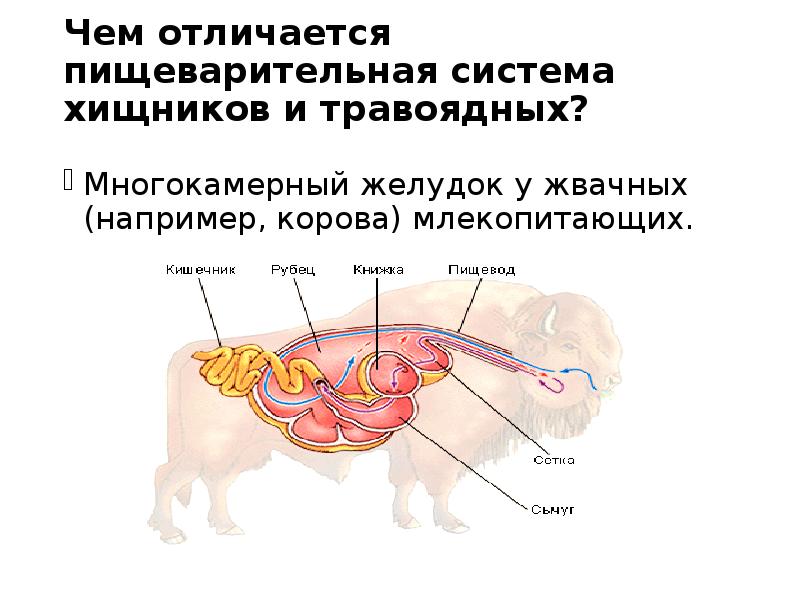 Чем отличается пищеварительная система хищников и травоядных?

Многокамерный желудок у жвачных (например, корова) млекопитающих.

Кишечник
Рубец
Книжка
Пищевод
Сетка
Сычуг